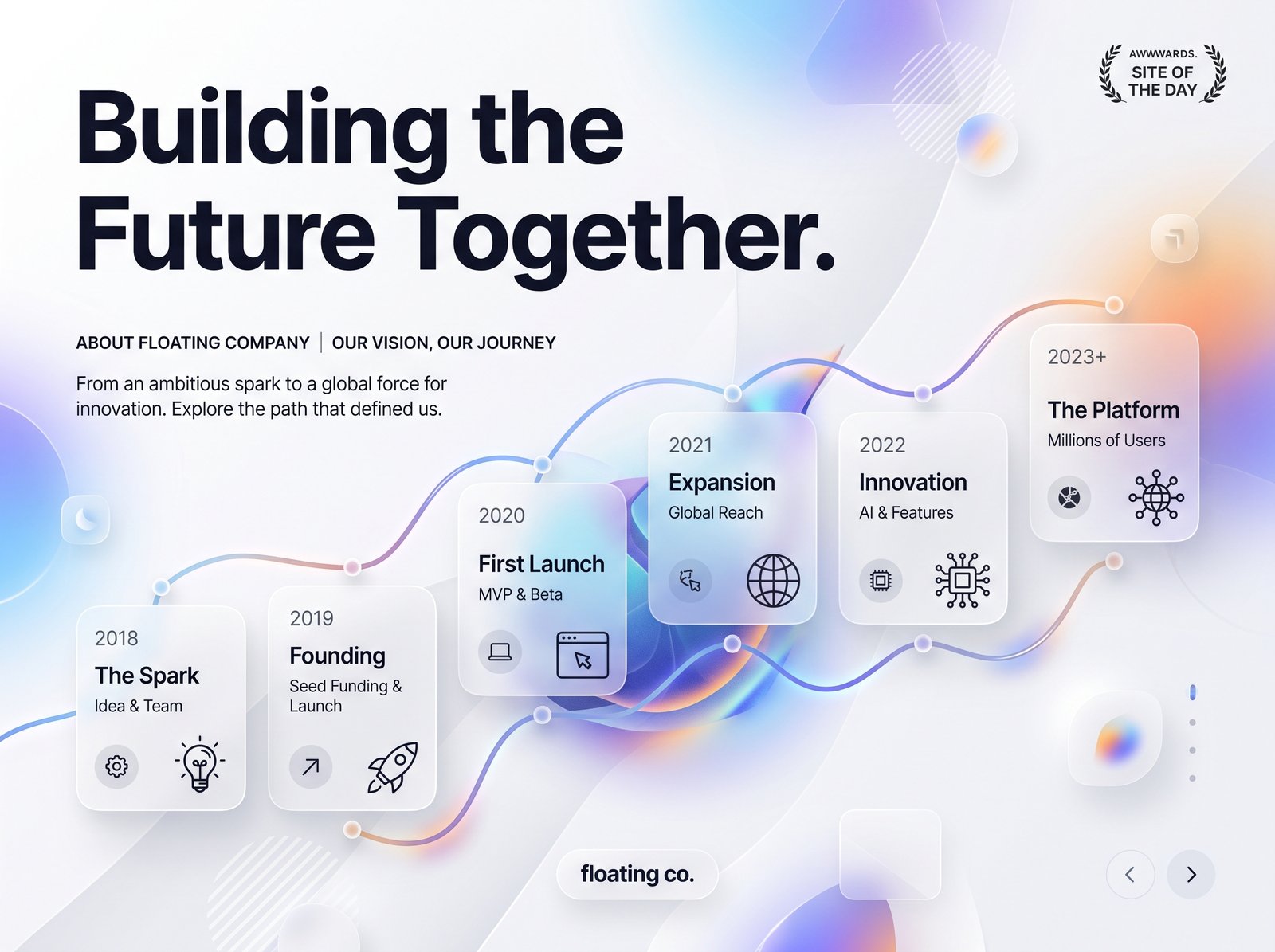 AWWWARDS.
SITE OF
THE DAY

Building the Future Together.

ABOUT FLOATING COMPANY | OUR VISION, OUR JOURNEY

From an ambitious spark to a global force for innovation. Explore the path that defined us.

2018
The Spark
Idea & Team

2019
Founding
Seed Funding & Launch

2020
First Launch
MVP & Beta

2021
Expansion
Global Reach

2022
Innovation
AI & Features

2023+
The Platform
Millions of Users

floating co.